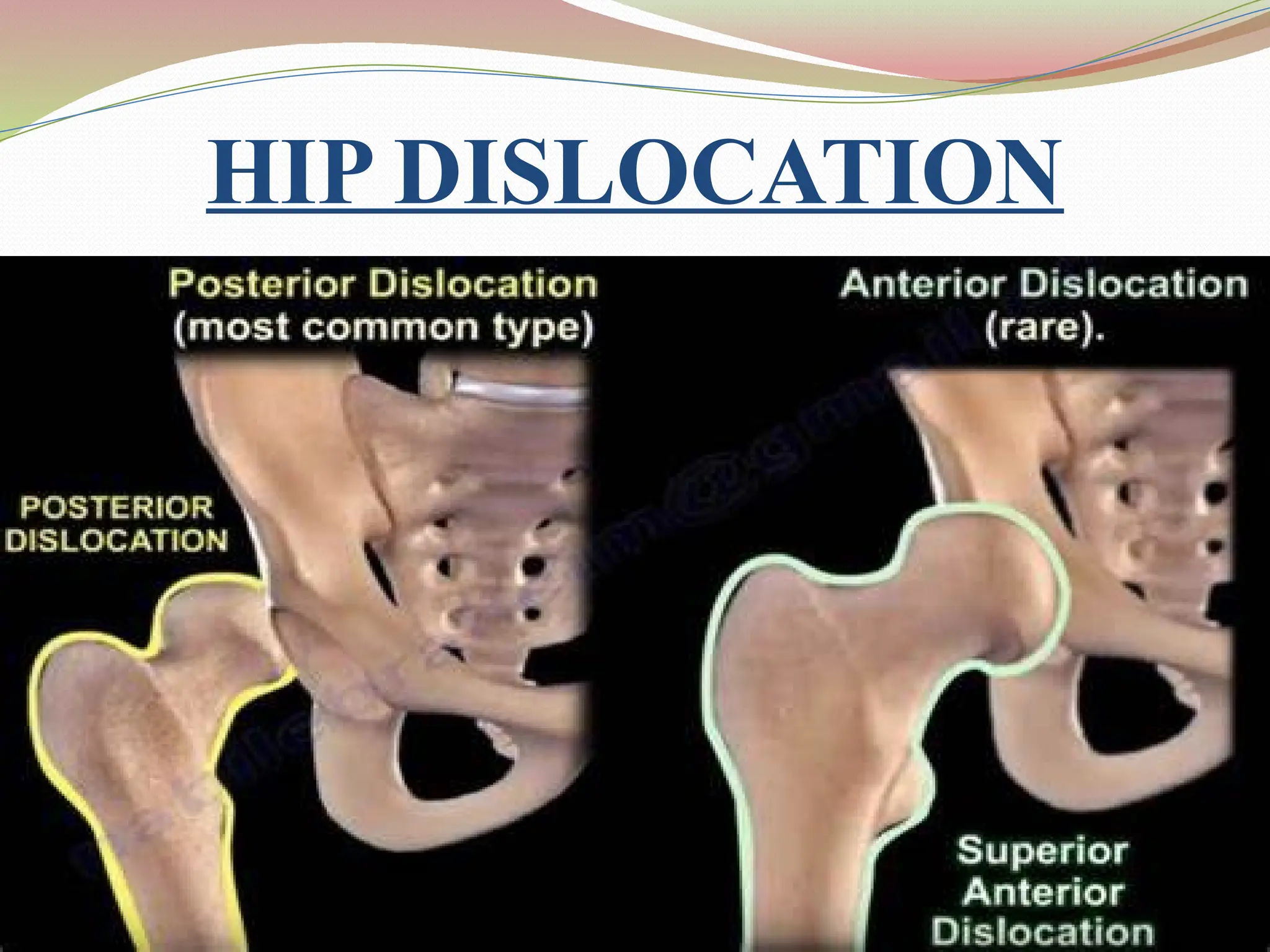 HIP DISLOCATION

Posterior Dislocation (most common type)

POSTERIOR DISLOCATION

Anterior Dislocation (rare).

Superior Anterior Dislocation